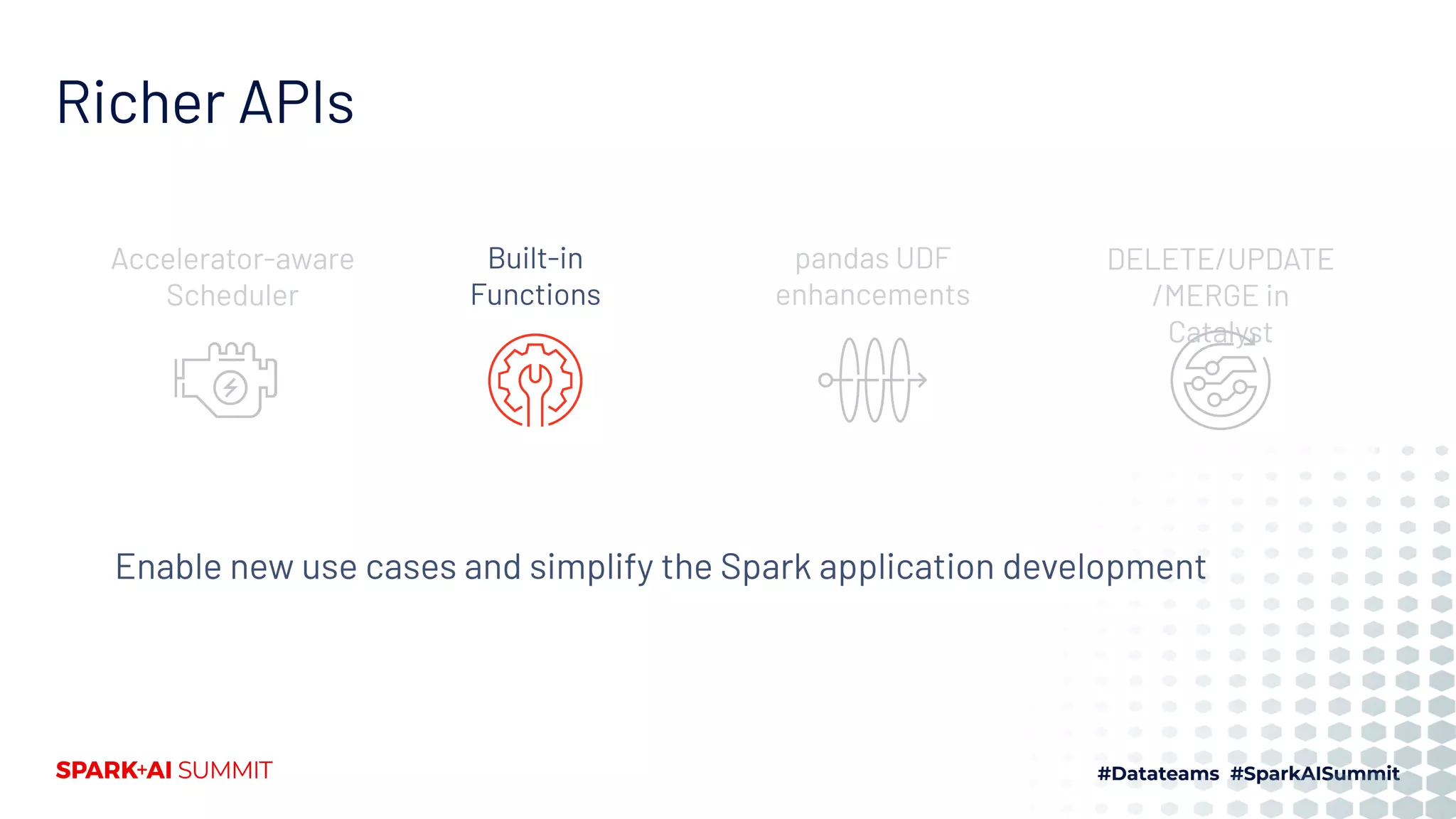 Richer APIs

Accelerator-aware Scheduler

Built-in Functions

pandas UDF enhancements

DELETE/UPDATE /MERGE in Catalyst

Enable new use cases and simplify the Spark application development

SPARK+AI SUMMIT

#Datateams #SparkAISummit